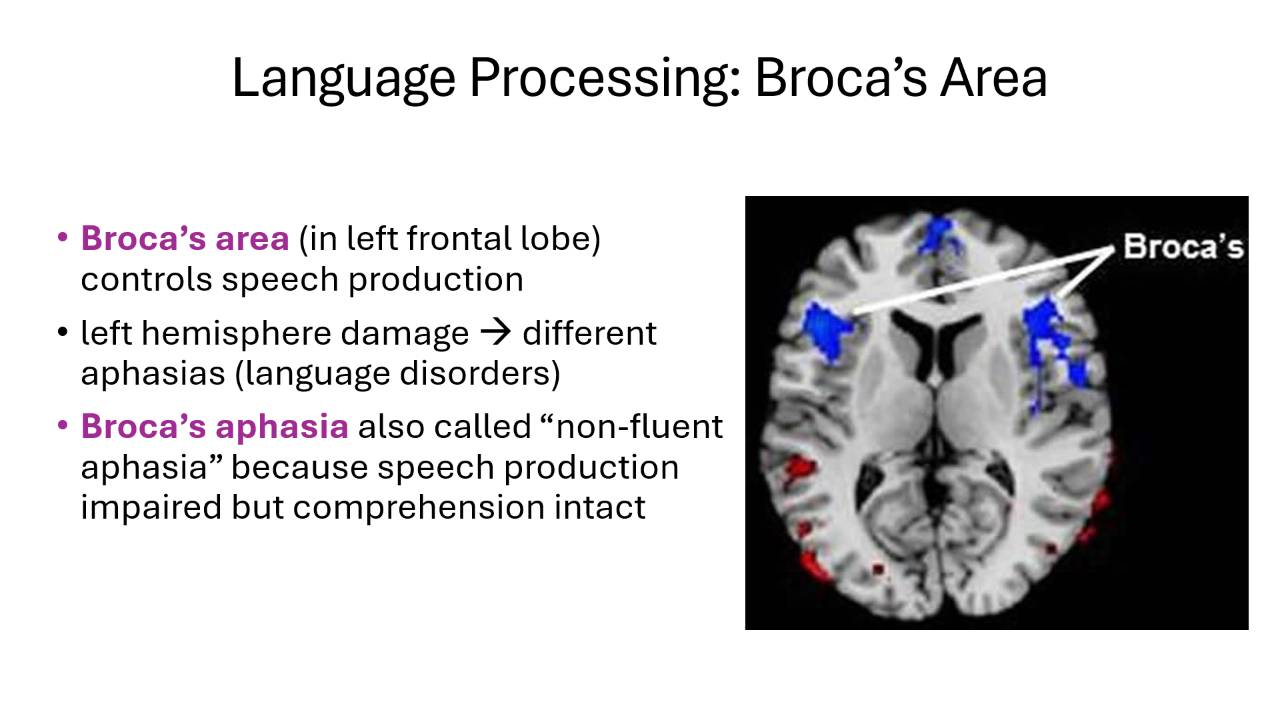 Language Processing: Broca's Area

• Broca's area (in left frontal lobe) controls speech production

• left hemisphere damage → different aphasias (language disorders)

• Broca's aphasia also called "non-fluent aphasia" because speech production impaired but comprehension intact

Broca's